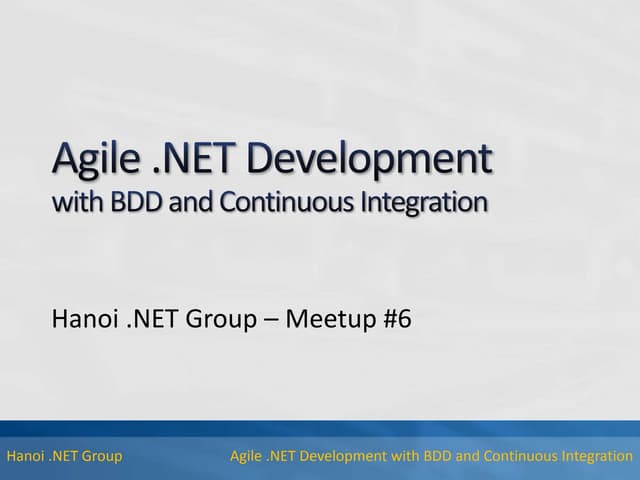 Agile .NET Development
with BDD and Continuous Integration

Hanoi .NET Group – Meetup #6

Hanoi .NET Group

Agile .NET Development with BDD and Continuous Integration